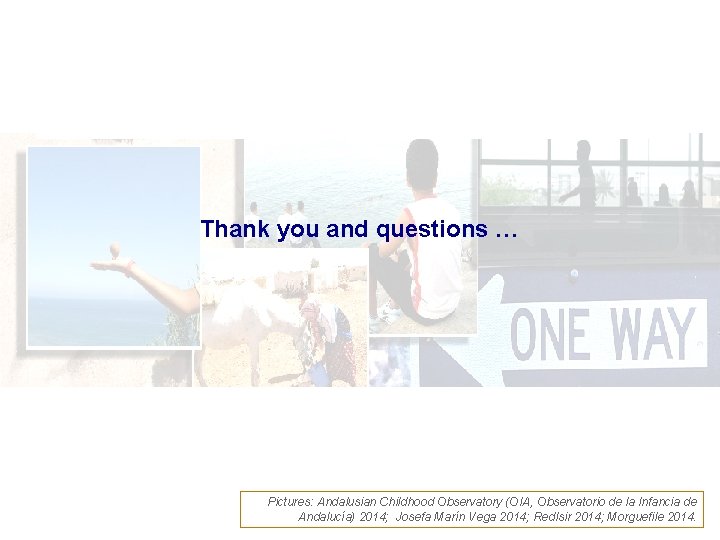 Thank you and questions …

ONE WAY

Pictures: Andalusian Childhood Observatory (OIA, Observatorio de la Infancia de Andalucía) 2014; Josefa Marín Vega 2014; Redlsir 2014; Morguefile 2014.